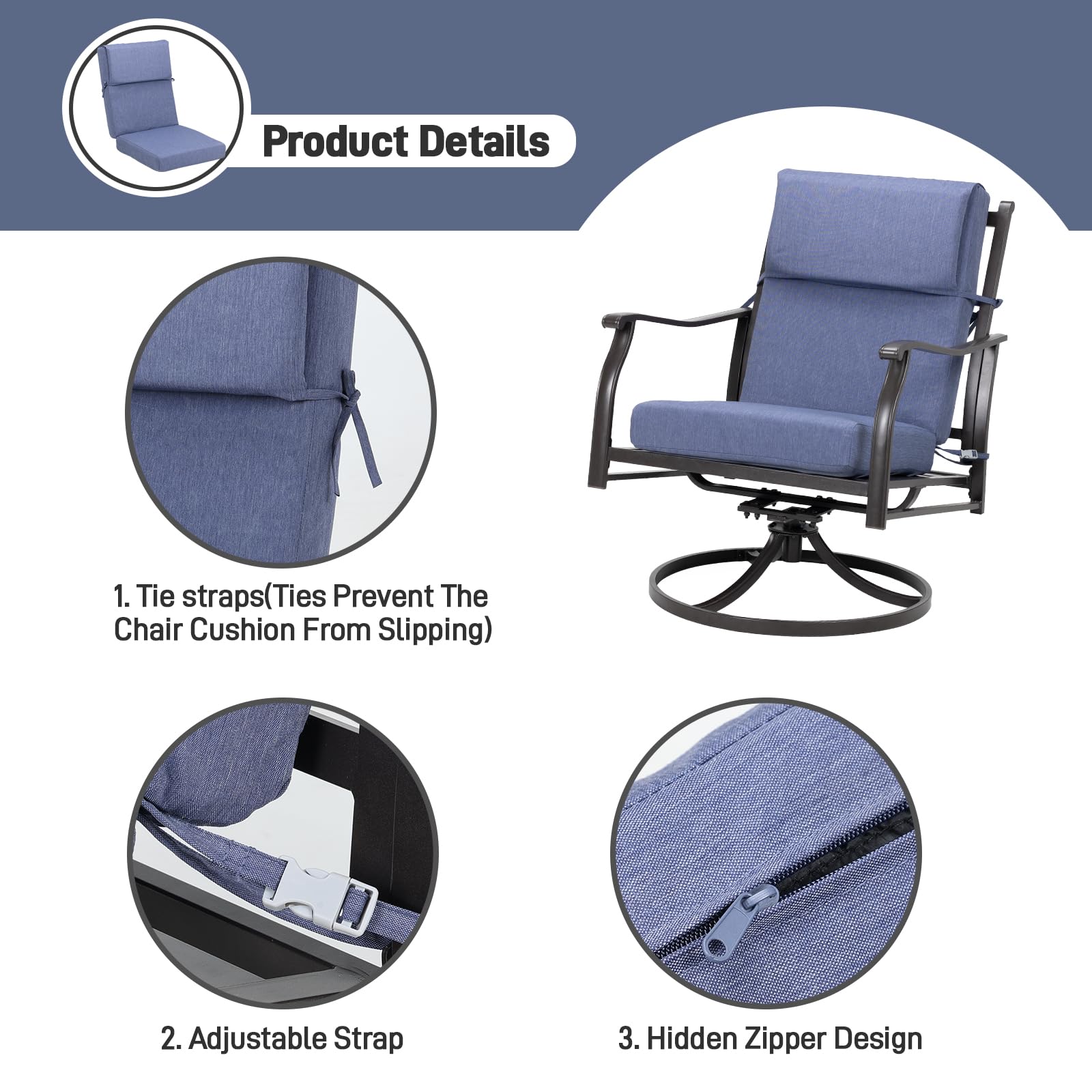 Product Details

1. Tie straps(Ties Prevent The Chair Cushion From Slipping)

2. Adjustable Strap

3. Hidden Zipper Design